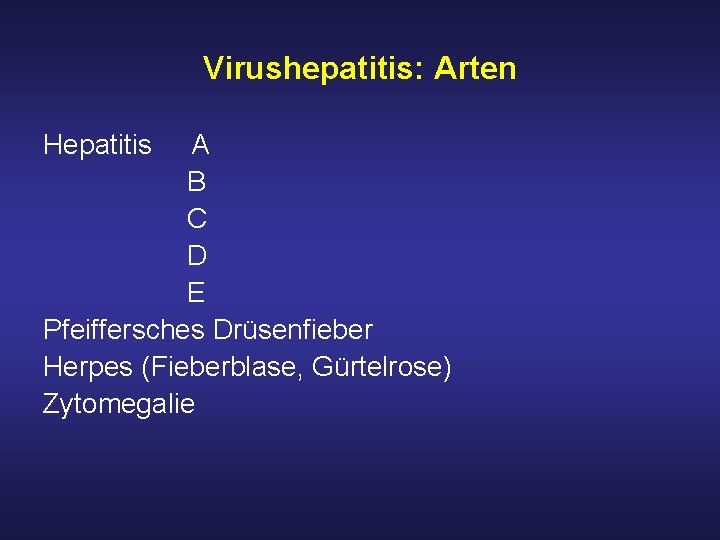 Virushepatitis: Arten

Hepatitis A
B
C
D
E
Pfeiffersches Drüsenfieber
Herpes (Fieberblase, Gürtelrose)
Zytomegalie